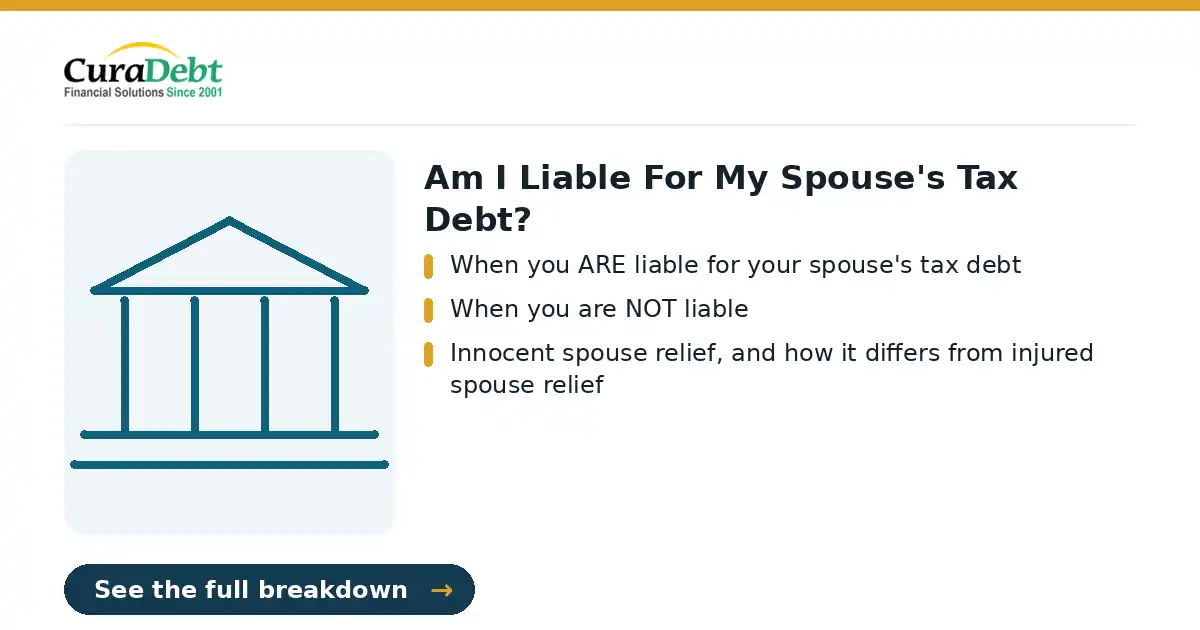 CuraDebt
Financial Solutions Since 2001

Am I Liable For My Spouse's Tax Debt?

When you ARE liable for your spouse's tax debt

When you are NOT liable

Innocent spouse relief, and how it differs from injured spouse relief

See the full breakdown →